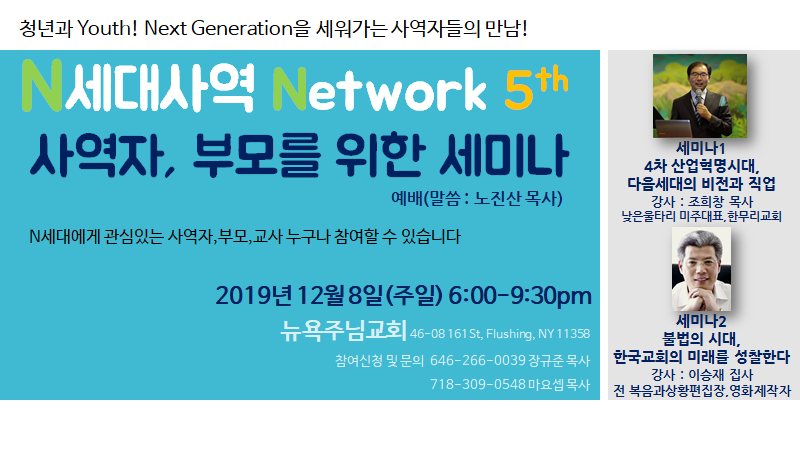 청년과 Youth! Next Generation을 세워가는 사역자들의 만남!

N세대사역 Network 5th

사역자, 부모를 위한 세미나

예배(말씀 : 노진산 목사)

N세대에게 관심있는 사역자,부모,교사 누구나 참여할 수 있습니다

2019년 12월 8일(주일) 6:00-9:30pm

뉴욕주님교회 46-08 161 St, Flushing, NY 11358

참여신청 및 문의 646-266-0039 장규준 목사

718-309-0548 마요셉 목사

세미나1
4차 산업혁명시대,
다음세대의 비전과 직업
강사 : 조희창 목사
낮은울타리 미주대표, 한무리교회

세미나2
불법의 시대,
한국교회의 미래를 성찰한다
강사 : 이승재 집사
전 복음과상황편집장, 영화제작자